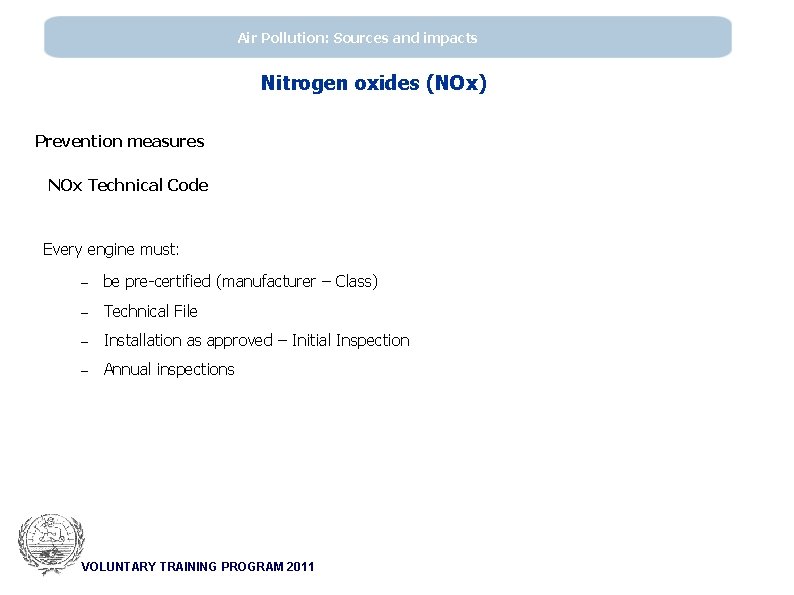 Air Pollution: Sources and impacts

Nitrogen oxides (NOx)

Prevention measures

NOx Technical Code

Every engine must:

– be pre-certified (manufacturer – Class)

– Technical File

– Installation as approved – Initial Inspection

– Annual inspections

VOLUNTARY TRAINING PROGRAM 2011